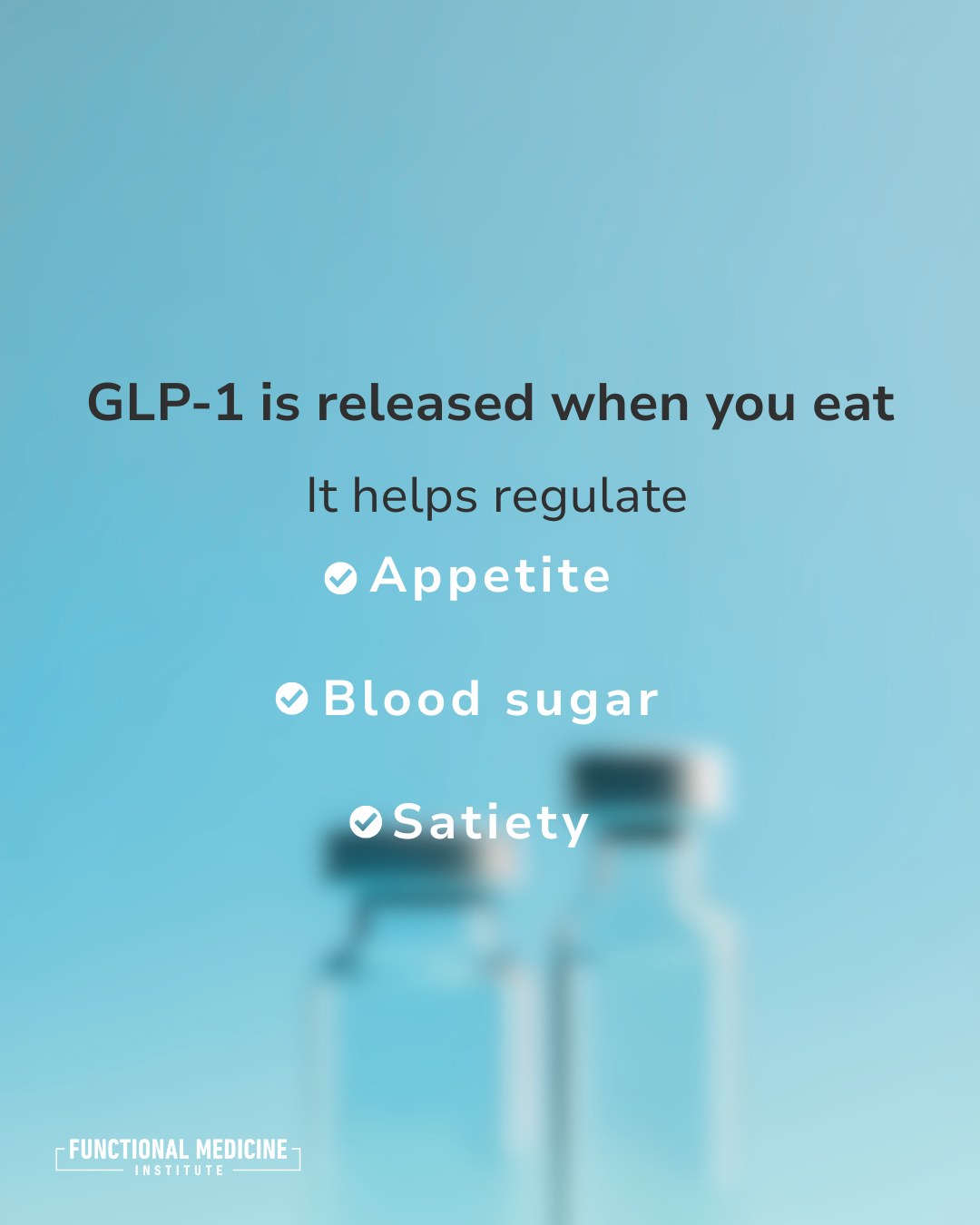 GLP-1 is released when you eat

It helps regulate

Appetite

Blood sugar

Satiety

FUNCTIONAL MEDICINE
INSTITUTE